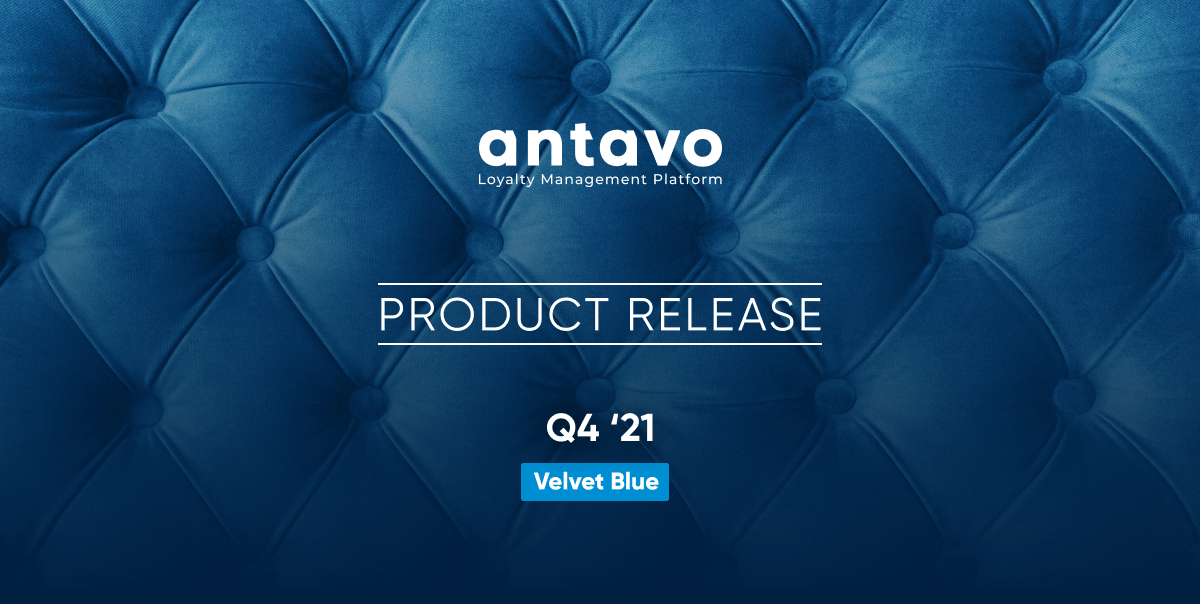 antavo
Loyalty Management Platform

PRODUCT RELEASE

Q4 ‘21

Velvet Blue